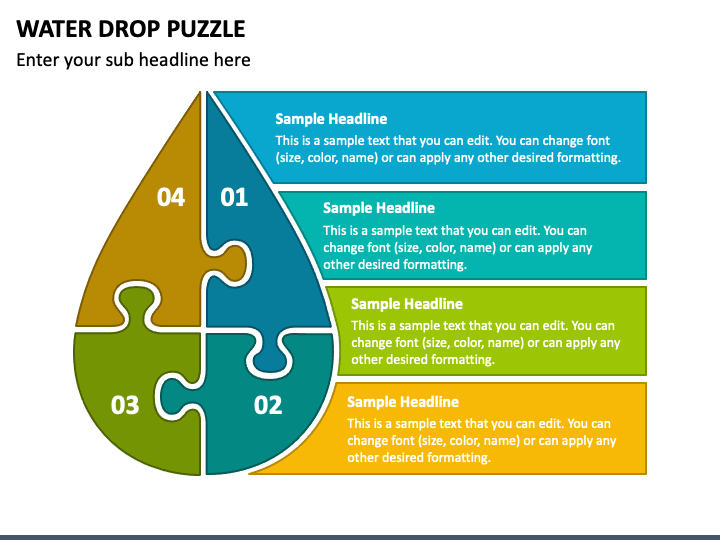 WATER DROP PUZZLE

Enter your sub headline here

04

01

03

02

Sample Headline
This is a sample text that you can edit. You can change font (size, color, name) or can apply any other desired formatting.

Sample Headline
This is a sample text that you can edit. You can change font (size, color, name) or can apply any other desired formatting.

Sample Headline
This is a sample text that you can edit. You can change font (size, color, name) or can apply any other desired formatting.

Sample Headline
This is a sample text that you can edit. You can change font (size, color, name) or can apply any other desired formatting.